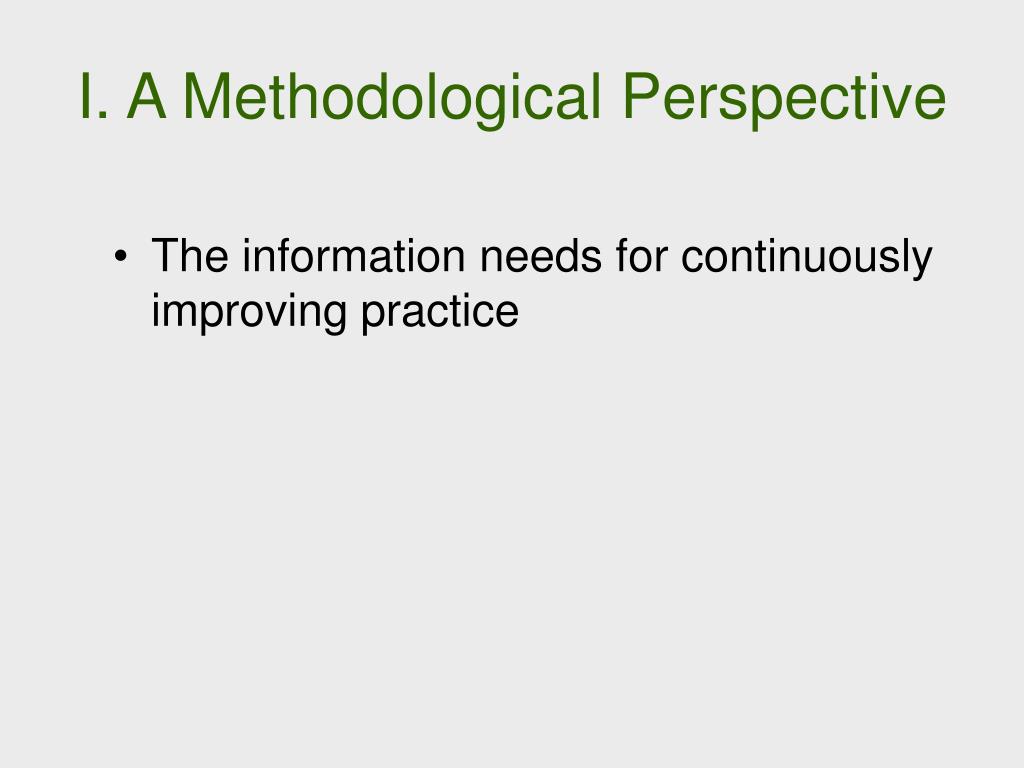 I. A Methodological Perspective

• The information needs for continuously improving practice